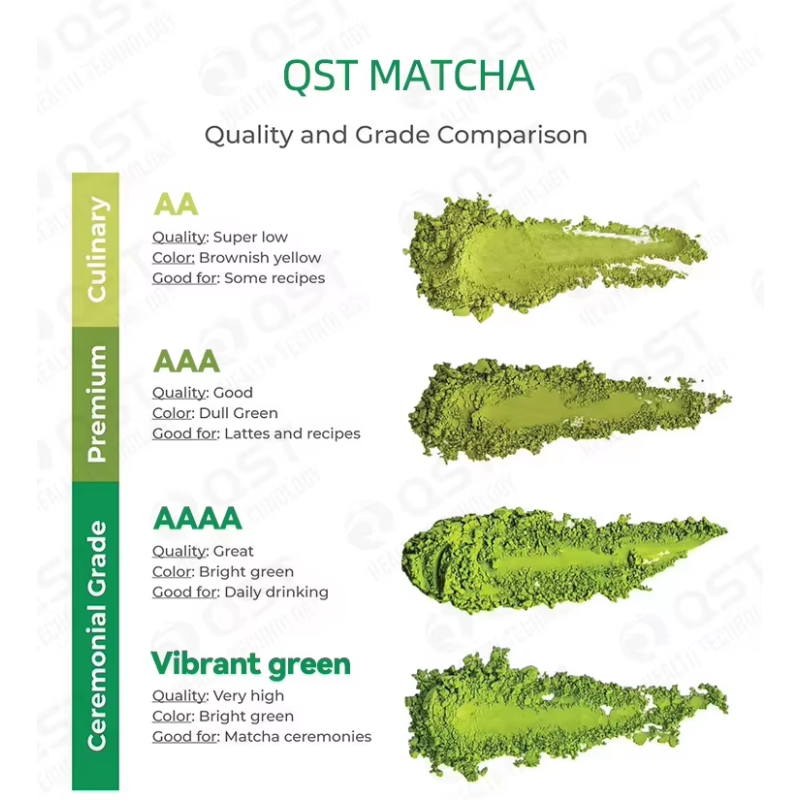 QST MATCHA

Quality and Grade Comparison

Culinary

AA

Quality: Super low
Color: Brownish yellow
Good for: Some recipes

Premium

AAA

Quality: Good
Color: Dull Green
Good for: Lattes and recipes

Ceremonial Grade

AAAA

Quality: Great
Color: Bright green
Good for: Daily drinking

Vibrant green

Quality: Very high
Color: Bright green
Good for: Matcha ceremonies

QST HEALTH TECHNOLOGY